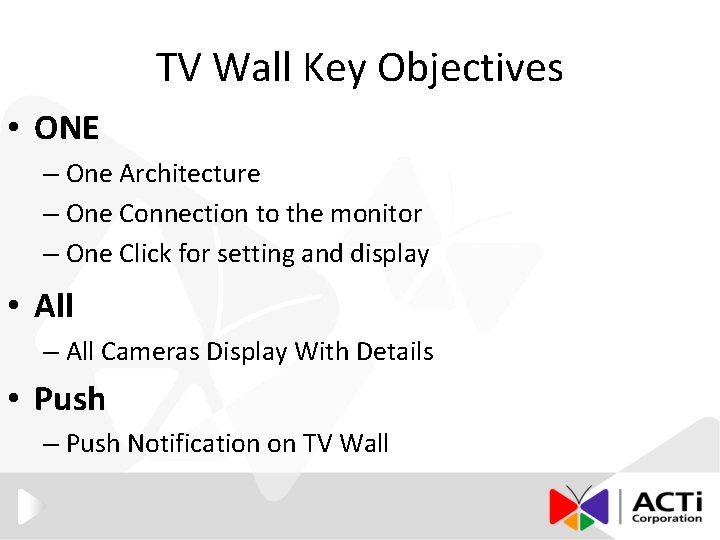 TV Wall Key Objectives

• ONE
– One Architecture
– One Connection to the monitor
– One Click for setting and display

• All
– All Cameras Display With Details

• Push
– Push Notification on TV Wall

ACTi Corporation